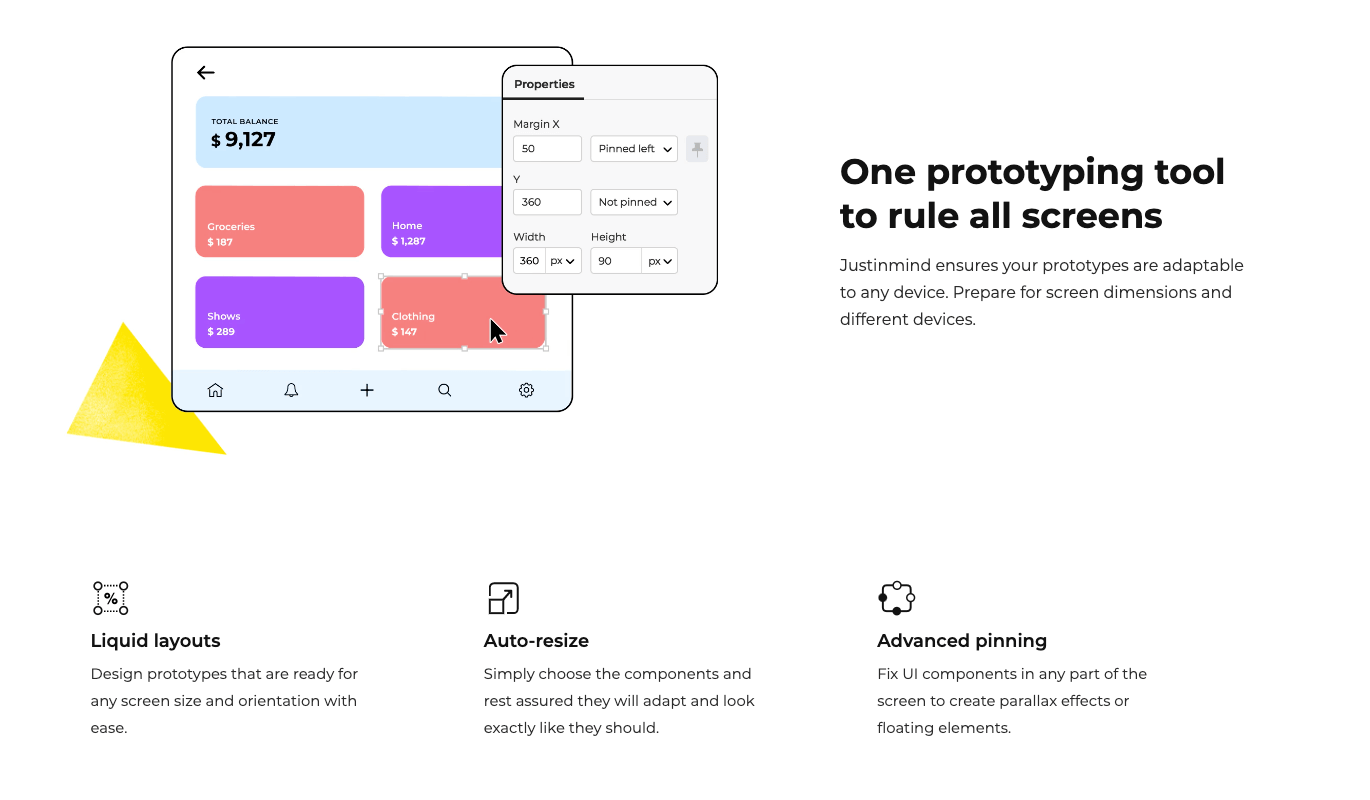 TOTAL BALANCE
$ 9,127

Groceries
$ 187

Home
$ 1,287

Shows
$ 289

Clothing
$ 147

Properties

Margin X
50
Pinned left

Y
360
Not pinned

Width
360 px

Height
90 px

One prototyping tool to rule all screens

Justinmind ensures your prototypes are adaptable to any device. Prepare for screen dimensions and different devices.

%

Liquid layouts

Design prototypes that are ready for any screen size and orientation with ease.

Auto-resize

Simply choose the components and rest assured they will adapt and look exactly like they should.

Advanced pinning

Fix UI components in any part of the screen to create parallax effects or floating elements.